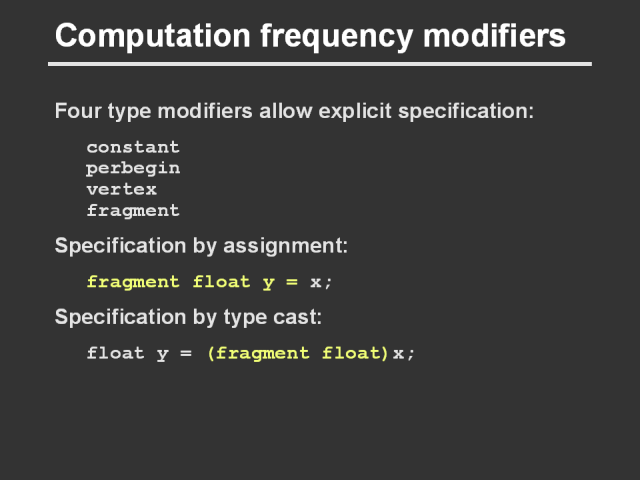 Computation frequency modifiers

Four type modifiers allow explicit specification:

constant
perbegin
vertex
fragment

Specification by assignment:

fragment float y = x;

Specification by type cast:

float y = (fragment float)x;